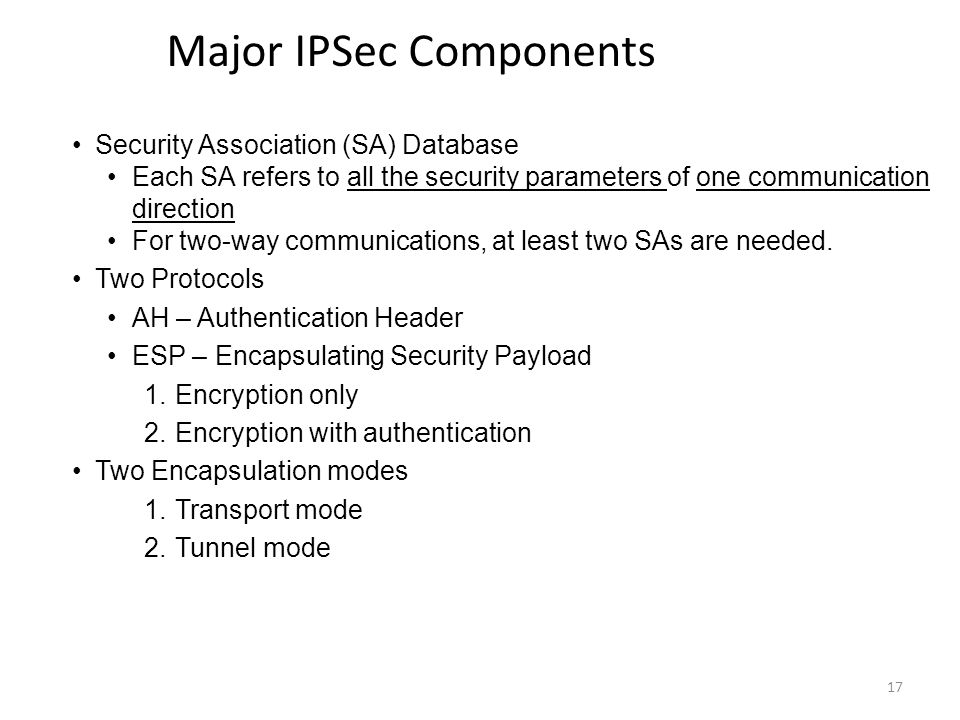 Major IPSec Components

• Security Association (SA) Database
  • Each SA refers to all the security parameters of one communication direction
  • For two-way communications, at least two SAs are needed.
• Two Protocols
  • AH – Authentication Header
  • ESP – Encapsulating Security Payload
    1. Encryption only
    2. Encryption with authentication
• Two Encapsulation modes
    1. Transport mode
    2. Tunnel mode

17